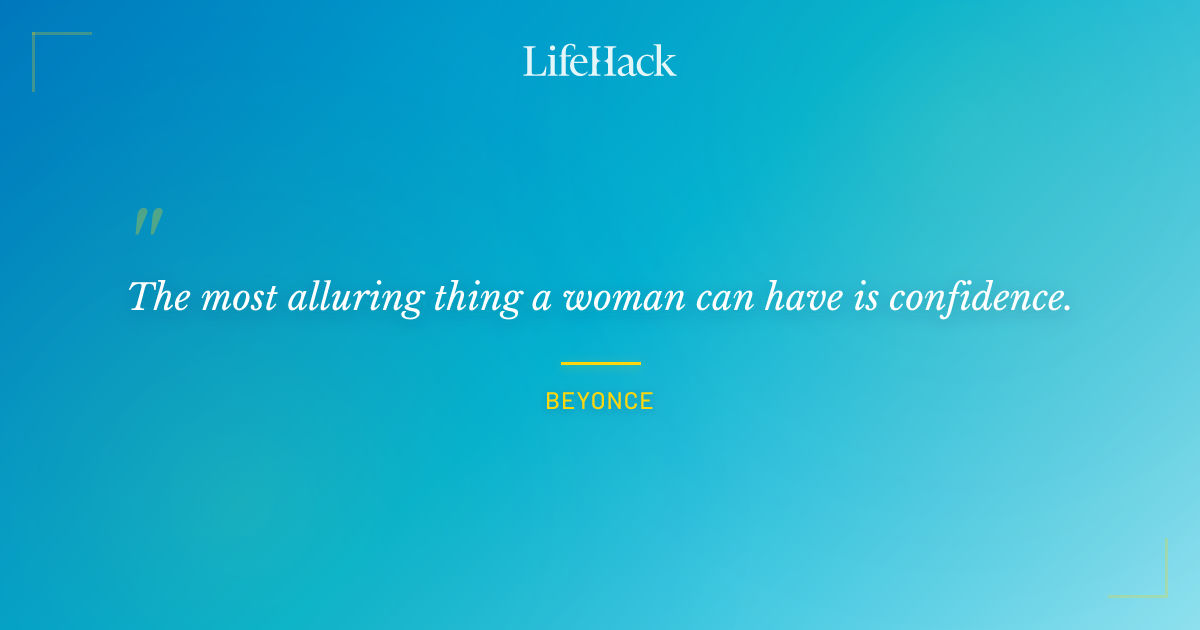 LifeHack

"

The most alluring thing a woman can have is confidence.

BEYONCE